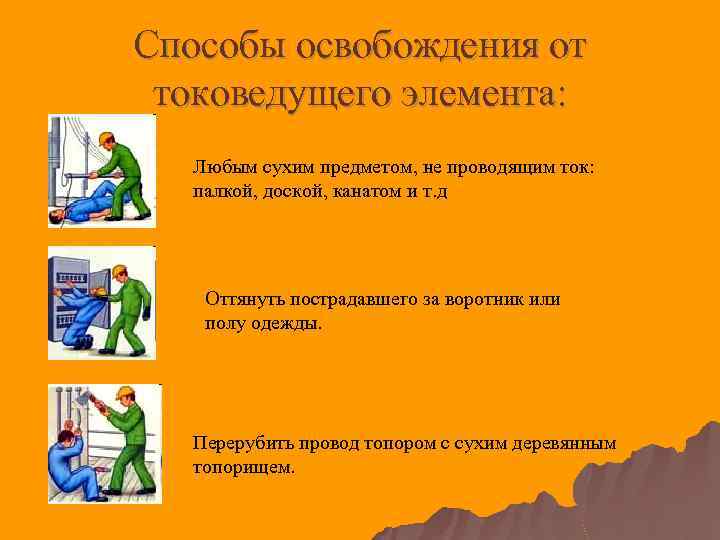 Способы освобождения от токоведущего элемента:

Любым сухим предметом, не проводящим ток: палкой, доской, канатом и т.д

Оттянуть пострадавшего за воротник или полу одежды.

Перерубить провод топором с сухим деревянным топорищем.